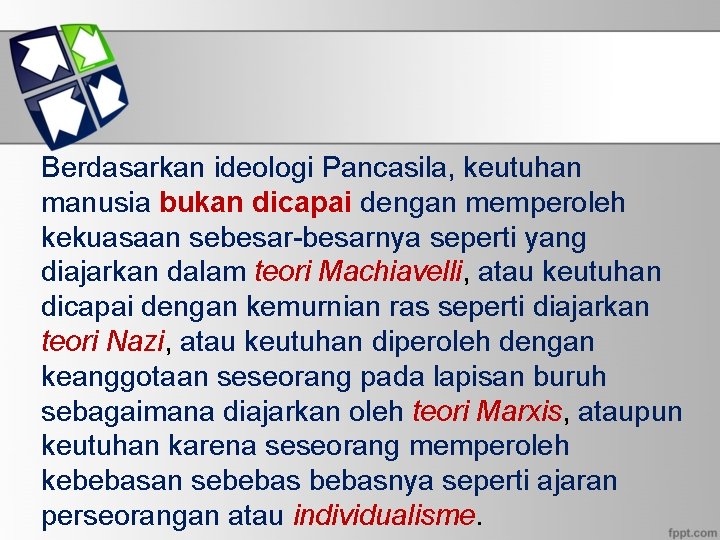 Berdasarkan ideologi Pancasila, keutuhan manusia bukan dicapai dengan memperoleh kekuasaan sebesar-besarnya seperti yang diajarkan dalam teori Machiavelli, atau keutuhan dicapai dengan kemurnian ras seperti diajarkan teori Nazi, atau keutuhan diperoleh dengan keanggotaan seseorang pada lapisan buruh sebagaimana diajarkan oleh teori Marxis, ataupun keutuhan karena seseorang memperoleh kebebasan sebebas bebasnya seperti ajaran perseorangan atau individualisme.

fppt.com